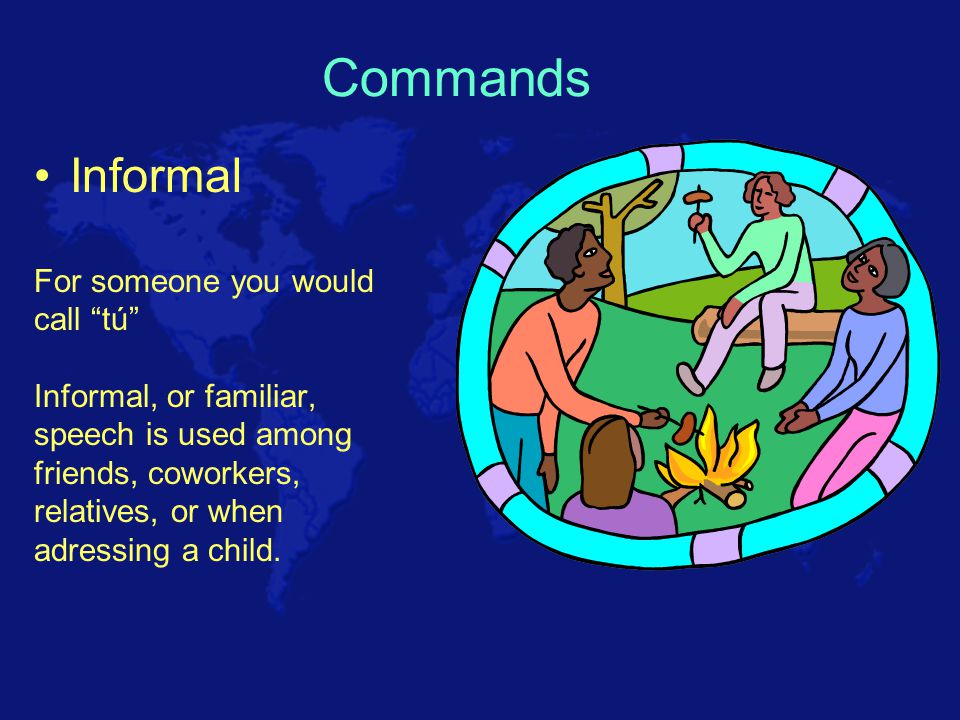 Commands

• Informal

For someone you would call “tú”

Informal, or familiar, speech is used among friends, coworkers, relatives, or when adressing a child.